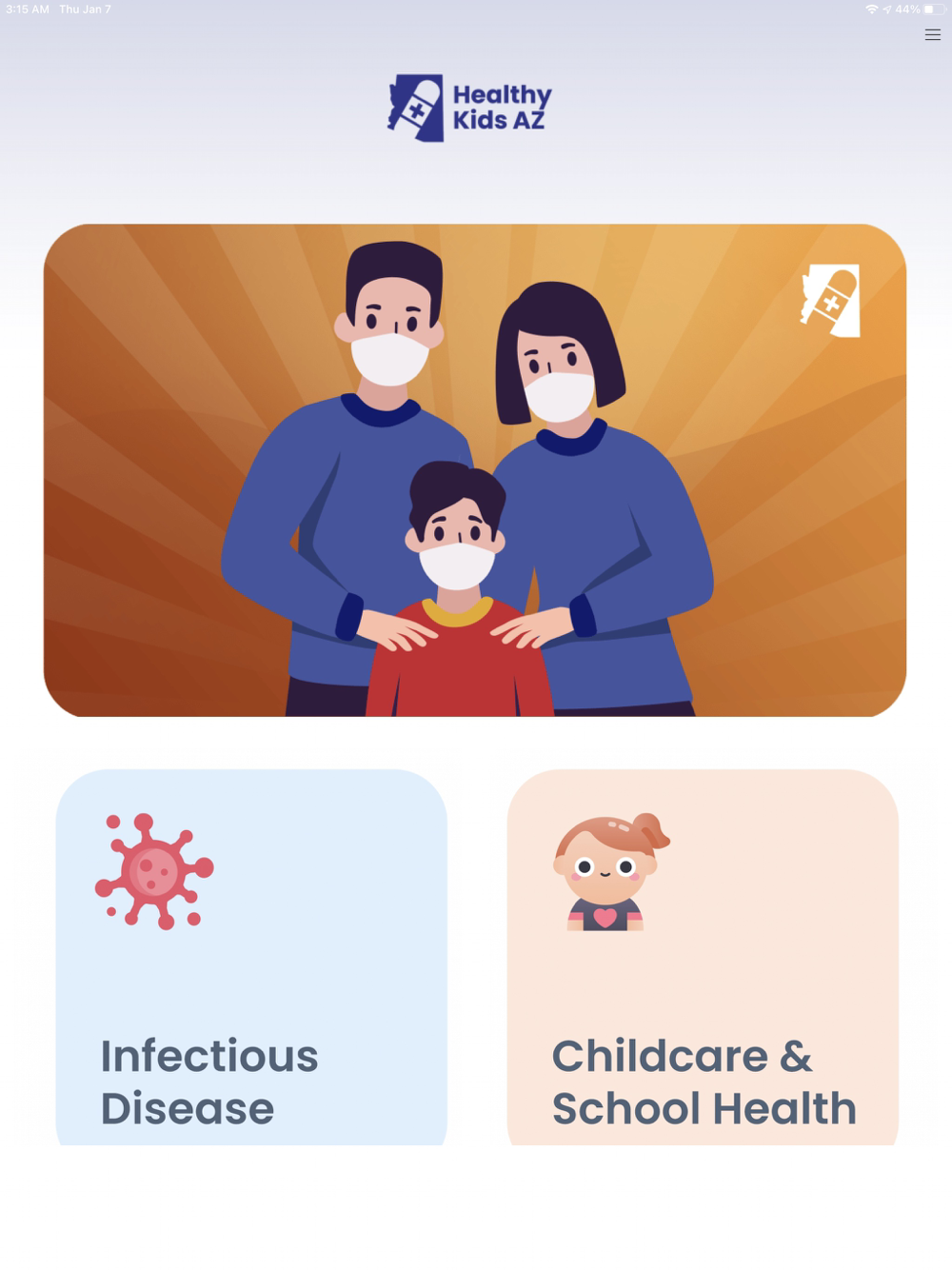 3:15 AM Thu Jan 7

44%

Healthy Kids AZ

Infectious Disease

Childcare & School Health